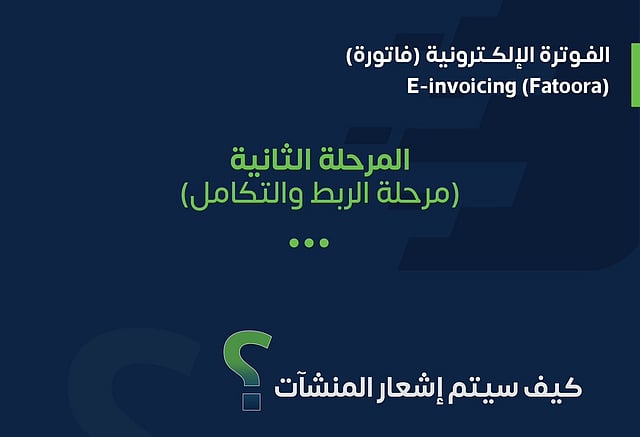 الفوترة الإلكترونية (فاتورة)
E-invoicing (Fatoora)

المرحلة الثانية
(مرحلة الربط والتكامل)

...

كيف سيتم إشعار المنشآت ؟